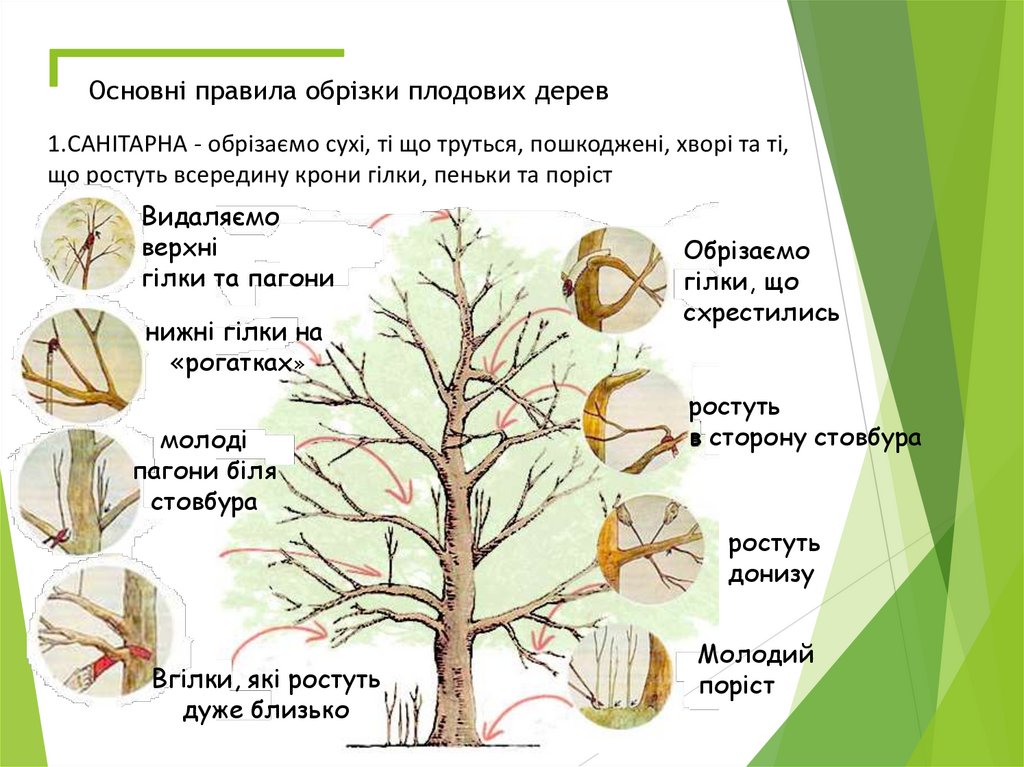 Основні правила обрізки плодових дерев

1.САНІТАРНА - обрізаємо сухі, ті що труться, пошкоджені, хворі та ті, що ростуть всередину крони гілки, пеньки та поріст

Видаляємо верхні гілки та пагони

нижні гілки на «рогатках»

молоді пагони біля стовбура

Вгілки, які ростуть дуже близько

Обрізаємо гілки, що схрестились

ростуть в сторону стовбура

ростуть донизу

Молодий поріст